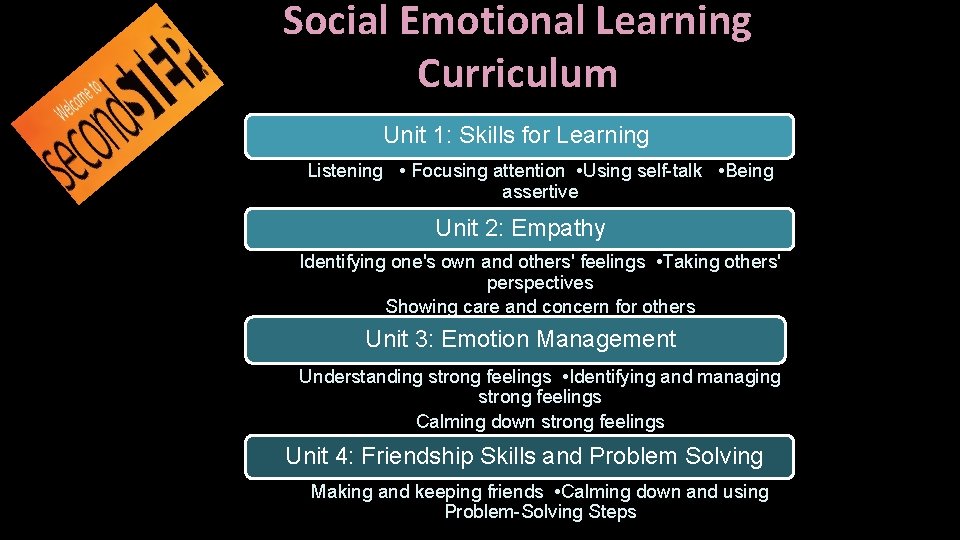 Welcome to secondSTEP

Social Emotional Learning Curriculum

Unit 1: Skills for Learning

Listening • Focusing attention •Using self-talk •Being assertive

Unit 2: Empathy

Identifying one's own and others' feelings •Taking others' perspectives

Showing care and concern for others

Unit 3: Emotion Management

Understanding strong feelings •Identifying and managing strong feelings

Calming down strong feelings

Unit 4: Friendship Skills and Problem Solving

Making and keeping friends •Calming down and using Problem-Solving Steps